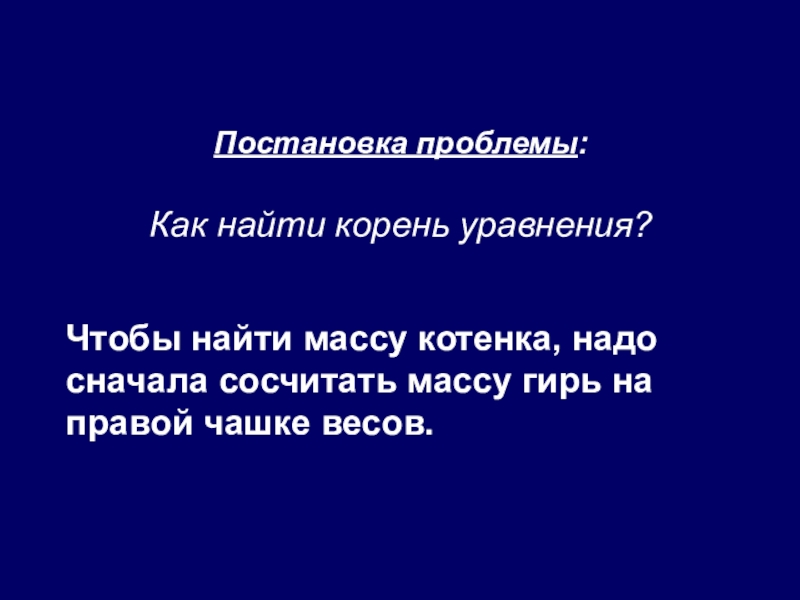 Постановка проблемы:

Как найти корень уравнения?

Чтобы найти массу котенка, надо сначала сосчитать массу гирь на правой чашке весов.